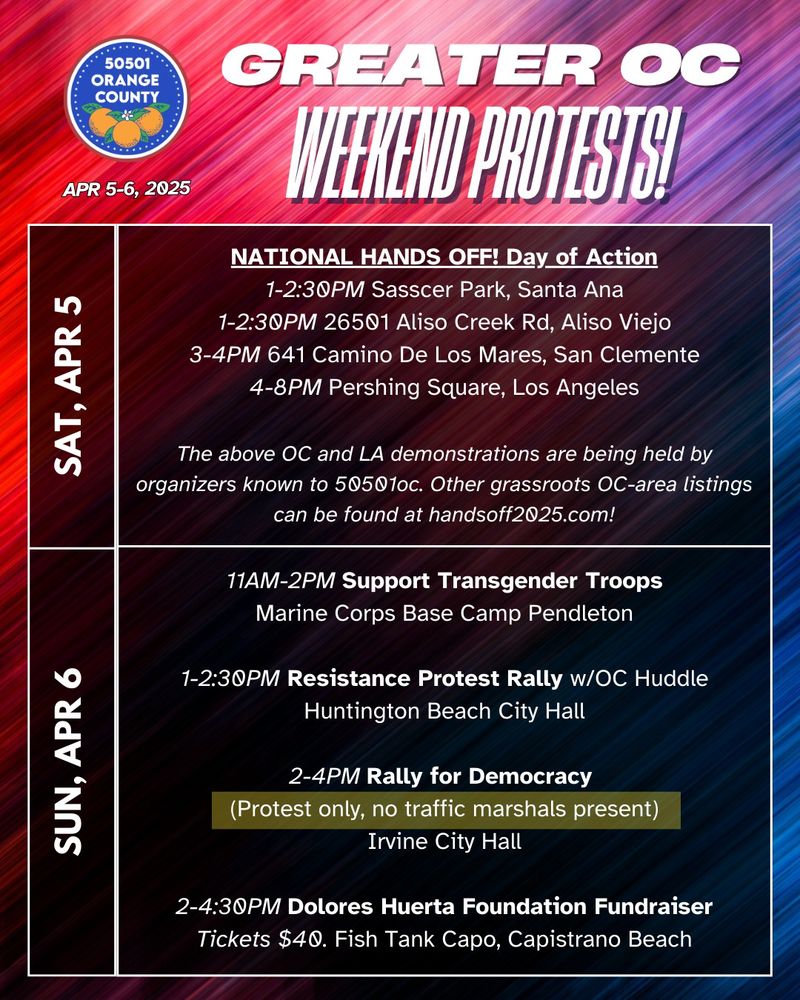 50501 ORANGE COUNTY

APR 5-6, 2025

GREATER OC WEEKEND PROTESTS!

SAT, APR 5

NATIONAL HANDS OFF! Day of Action
1-2:30PM Sasscer Park, Santa Ana
1-2:30PM 26501 Aliso Creek Rd, Aliso Viejo
3-4PM 641 Camino De Los Mares, San Clemente
4-8PM Pershing Square, Los Angeles

The above OC and LA demonstrations are being held by organizers known to 50501oc. Other grassroots OC-area listings can be found at handsoff2025.com!

SUN, APR 6

11AM-2PM Support Transgender Troops
Marine Corps Base Camp Pendleton

1-2:30PM Resistance Protest Rally w/OC Huddle
Huntington Beach City Hall

2-4PM Rally for Democracy
(Protest only, no traffic marshals present)
Irvine City Hall

2-4:30PM Dolores Huerta Foundation Fundraiser
Tickets $40. Fish Tank Capo, Capistrano Beach